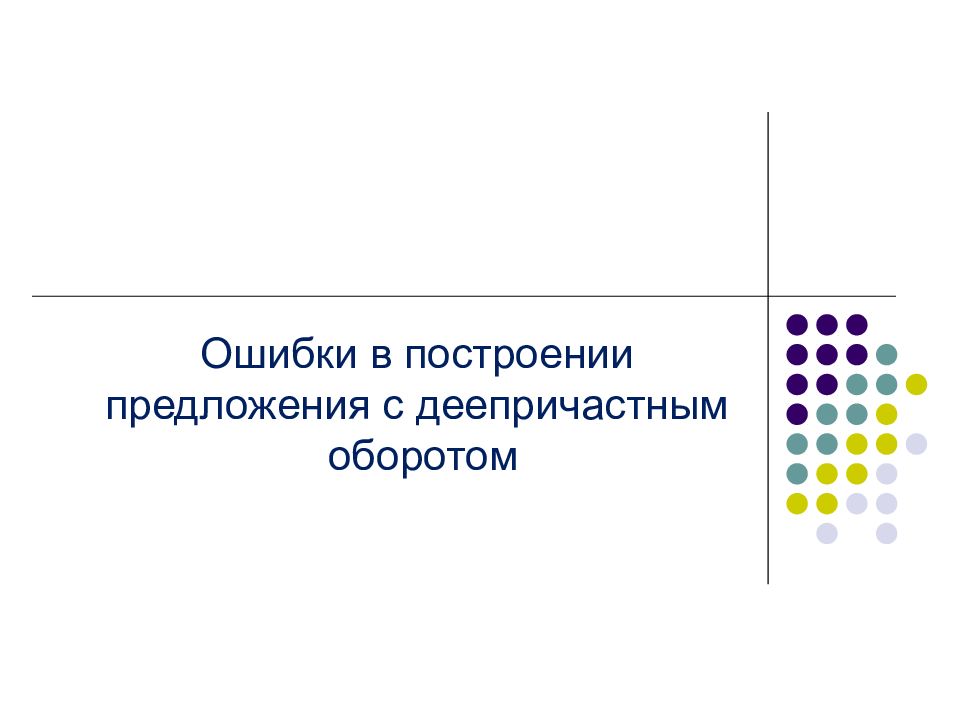 Ошибки в построении предложения с деепричастным оборотом